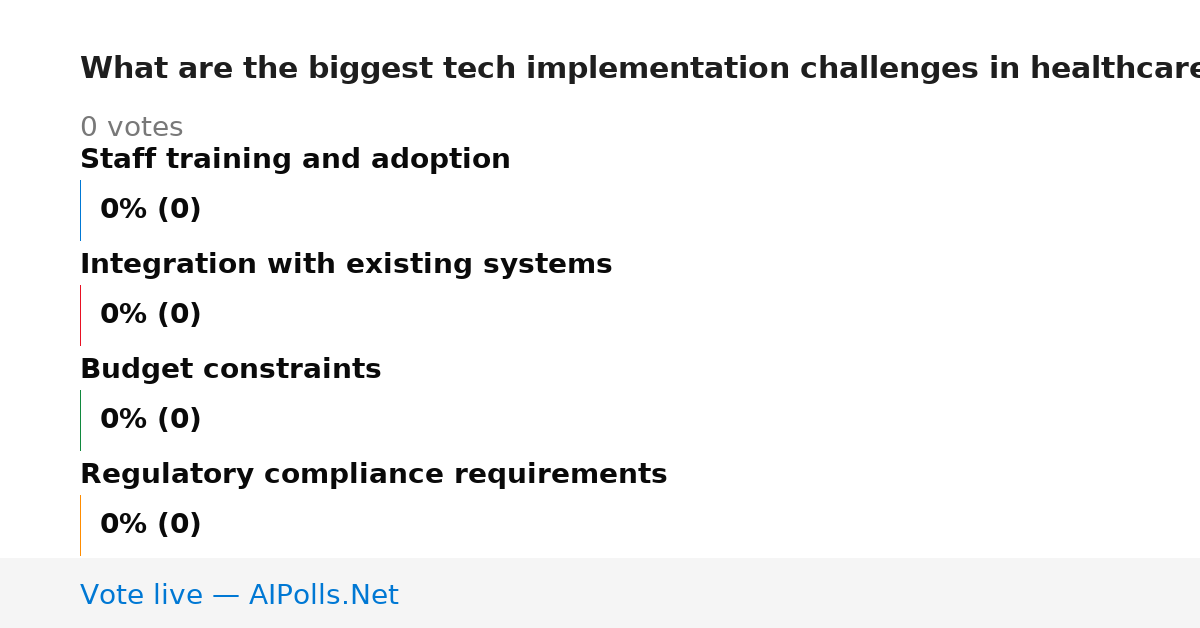 What are the biggest tech implementation challenges in healthcare

0 votes

Staff training and adoption

0% (0)

Integration with existing systems

0% (0)

Budget constraints

0% (0)

Regulatory compliance requirements

0% (0)

Vote live — AIPolls.Net